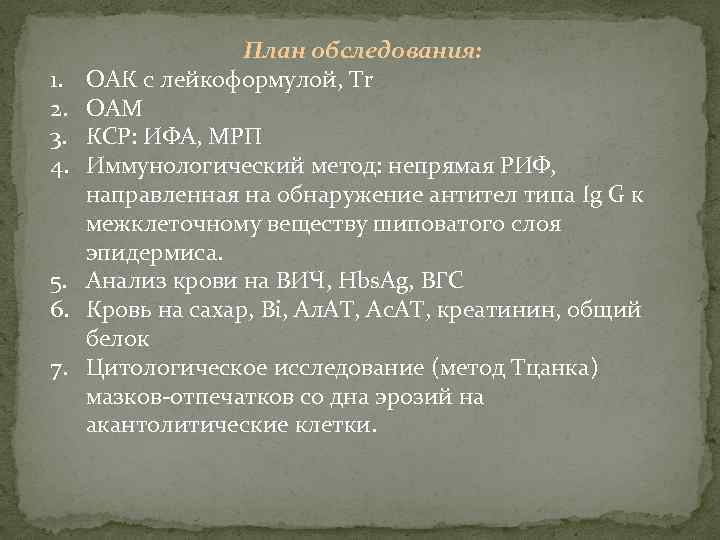 План обследования:

1. ОАК с лейкоформулой, Tr
2. ОАМ
3. КСР: ИФА, МРП
4. Иммунологический метод: непрямая РИФ, направленная на обнаружение антител типа Ig G к межклеточному веществу шиповатого слоя эпидермиса.
5. Анализ крови на ВИЧ, HbsAg, ВГС
6. Кровь на сахар, Bi, АлАТ, АсАТ, креатинин, общий белок
7. Цитологическое исследование (метод Тцанка) мазков-отпечатков со дна эрозий на акантолитические клетки.